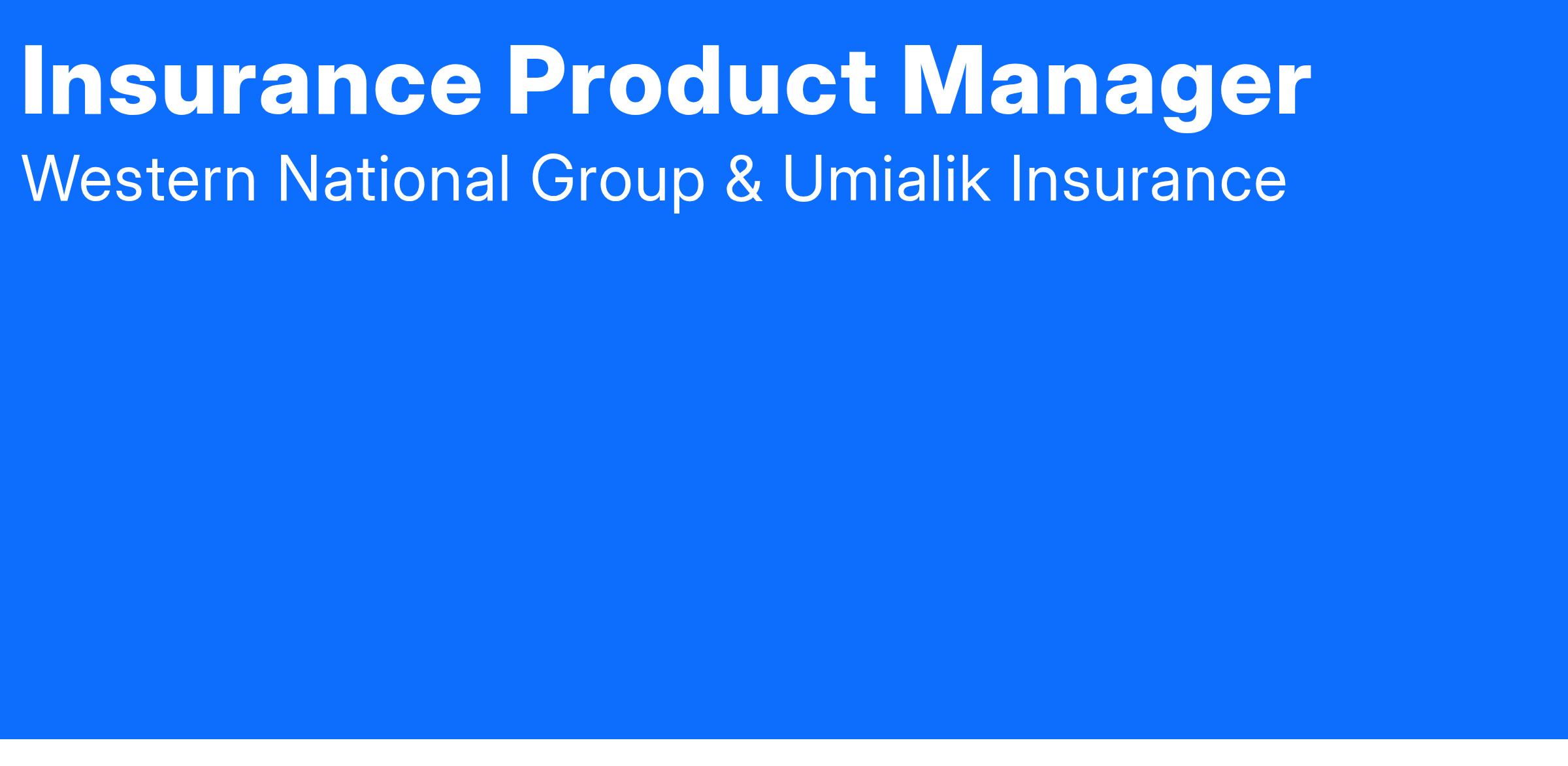 Insurance Product Manager

Western National Group & Umialik Insurance